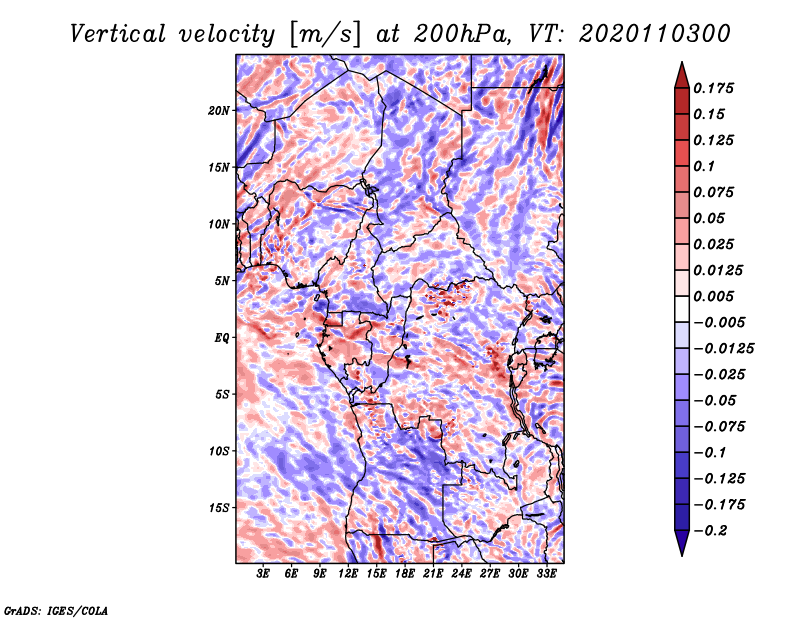 Vertical velocity [m/s] at 200hPa, VT: 2020110300

20N
15N
10N
5N
EQ
5S
10S
15S

3E 6E 9E 12E 15E 18E 21E 24E 27E 30E 33E

0.175
0.15
0.125
0.1
0.075
0.05
0.025
0.0125
0.005
−0.005
−0.0125
−0.025
−0.05
−0.075
−0.1
−0.125
−0.175
−0.2

GrADS: IGES/COLA